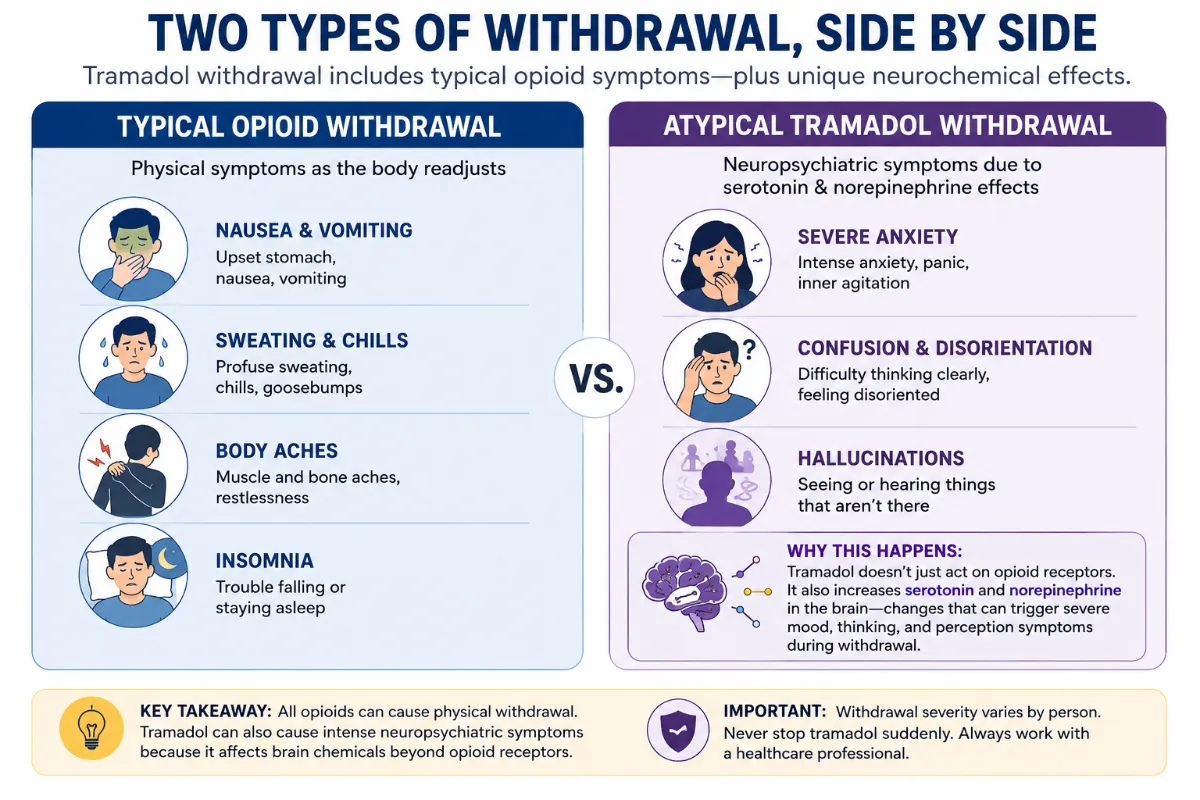 TWO TYPES OF WITHDRAWAL, SIDE BY SIDE

Tramadol withdrawal includes typical opioid symptoms—plus unique neurochemical effects.

TYPICAL OPIOID WITHDRAWAL

Physical symptoms as the body readjusts

NAUSEA & VOMITING
Upset stomach, nausea, vomiting

SWEATING & CHILLS
Profuse sweating, chills, goosebumps

BODY ACHES
Muscle and bone aches, restlessness

INSOMNIA
Trouble falling or staying asleep

VS.

ATYPICAL TRAMADOL WITHDRAWAL

Neuropsychiatric symptoms due to serotonin & norepinephrine effects

SEVERE ANXIETY
Intense anxiety, panic, inner agitation

CONFUSION & DISORIENTATION
Difficulty thinking clearly, feeling disoriented

HALLUCINATIONS
Seeing or hearing things that aren't there

WHY THIS HAPPENS:
Tramadol doesn't just act on opioid receptors. It also increases serotonin and norepinephrine in the brain—changes that can trigger severe mood, thinking, and perception symptoms during withdrawal.

KEY TAKEAWAY: All opioids can cause physical withdrawal. Tramadol can also cause intense neuropsychiatric symptoms because it affects brain chemicals beyond opioid receptors.

IMPORTANT: Withdrawal severity varies by person. Never stop tramadol suddenly. Always work with a healthcare professional.